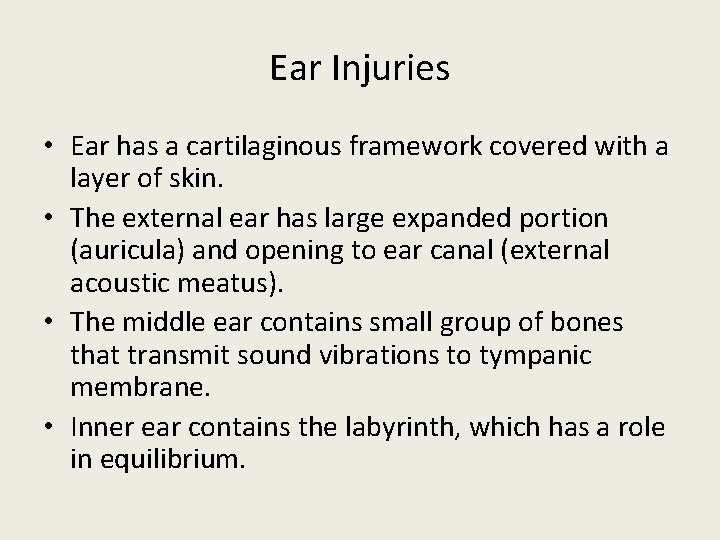 Ear Injuries

• Ear has a cartilaginous framework covered with a layer of skin.
• The external ear has large expanded portion (auricula) and opening to ear canal (external acoustic meatus).
• The middle ear contains small group of bones that transmit sound vibrations to tympanic membrane.
• Inner ear contains the labyrinth, which has a role in equilibrium.